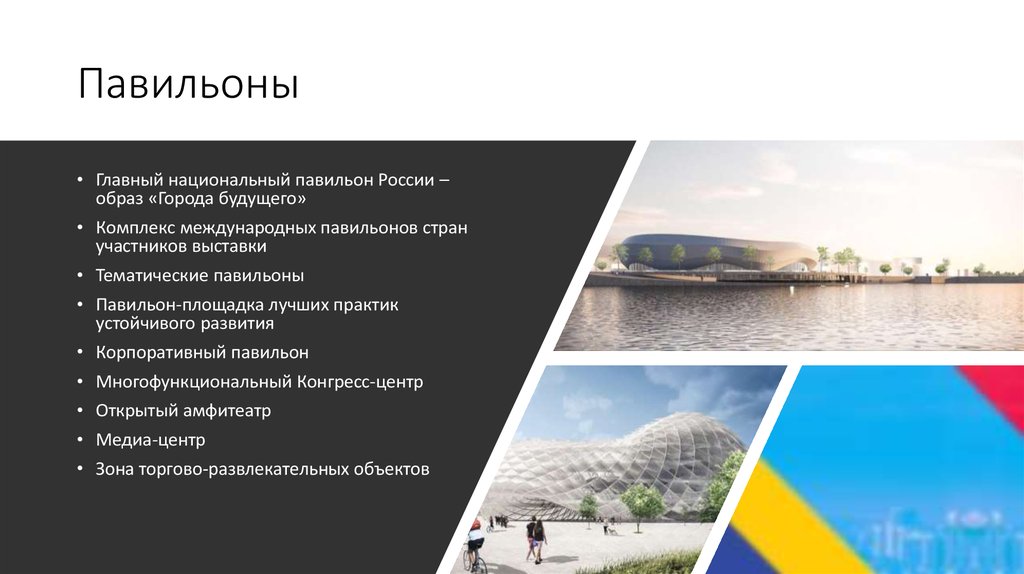 Павильоны

• Главный национальный павильон России – образ «Города будущего»
• Комплекс международных павильонов стран участников выставки
• Тематические павильоны
• Павильон-площадка лучших практик устойчивого развития
• Корпоративный павильон
• Многофункциональный Конгресс-центр
• Открытый амфитеатр
• Медиа-центр
• Зона торгово-развлекательных объектов